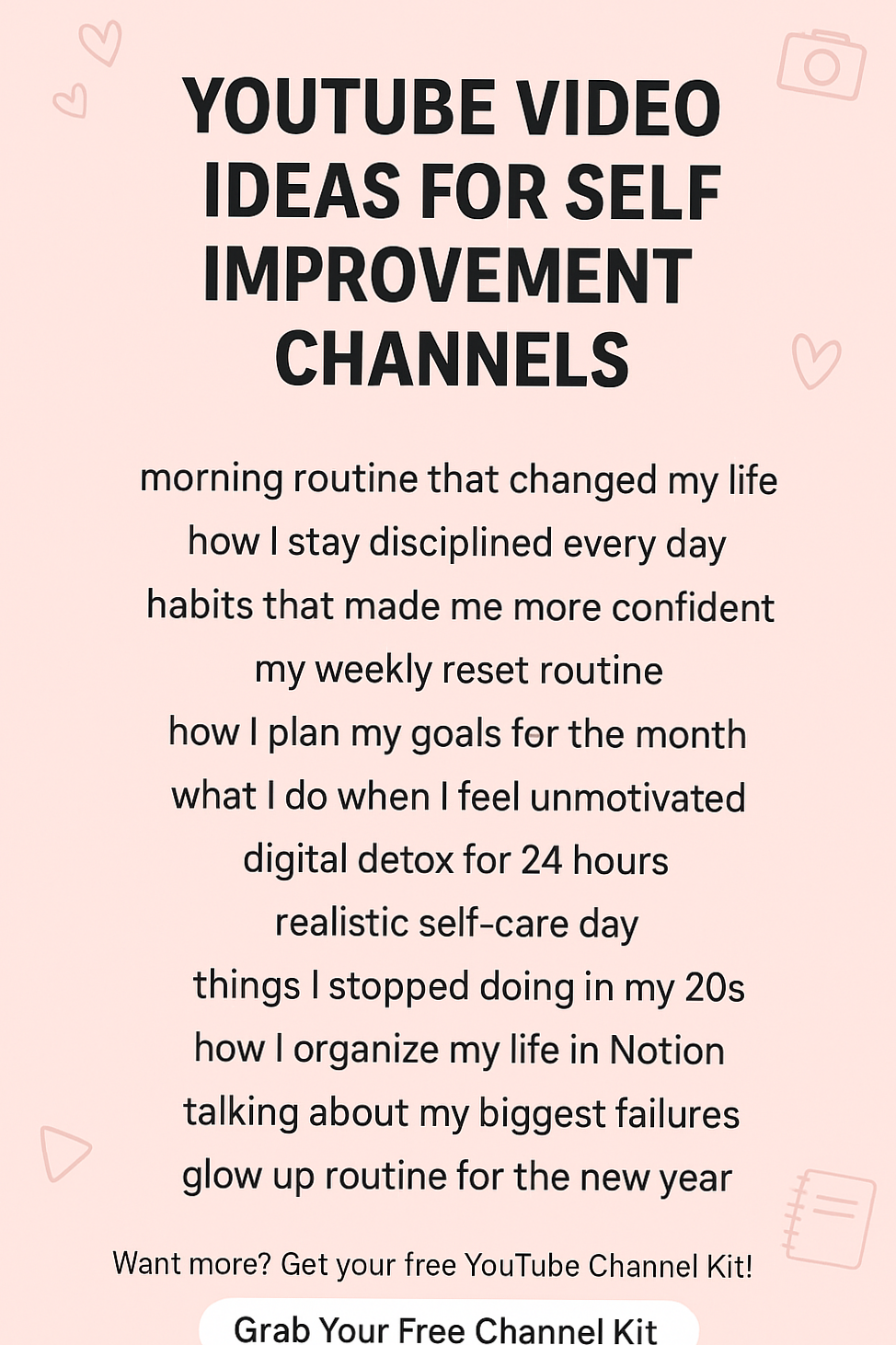 YOUTUBE VIDEO IDEAS FOR SELF IMPROVEMENT CHANNELS

morning routine that changed my life
how I stay disciplined every day
habits that made me more confident
my weekly reset routine
how I plan my goals for the month
what I do when I feel unmotivated
digital detox for 24 hours
realistic self-care day
things I stopped doing in my 20s
how I organize my life in Notion
talking about my biggest failures
glow up routine for the new year

Want more? Get your free YouTube Channel Kit!

Grab Your Free Channel Kit